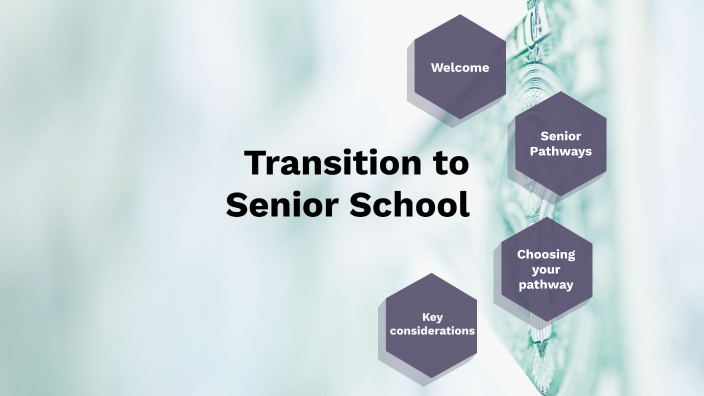 Transition to Senior School

Welcome

Senior Pathways

Choosing your pathway

Key considerations